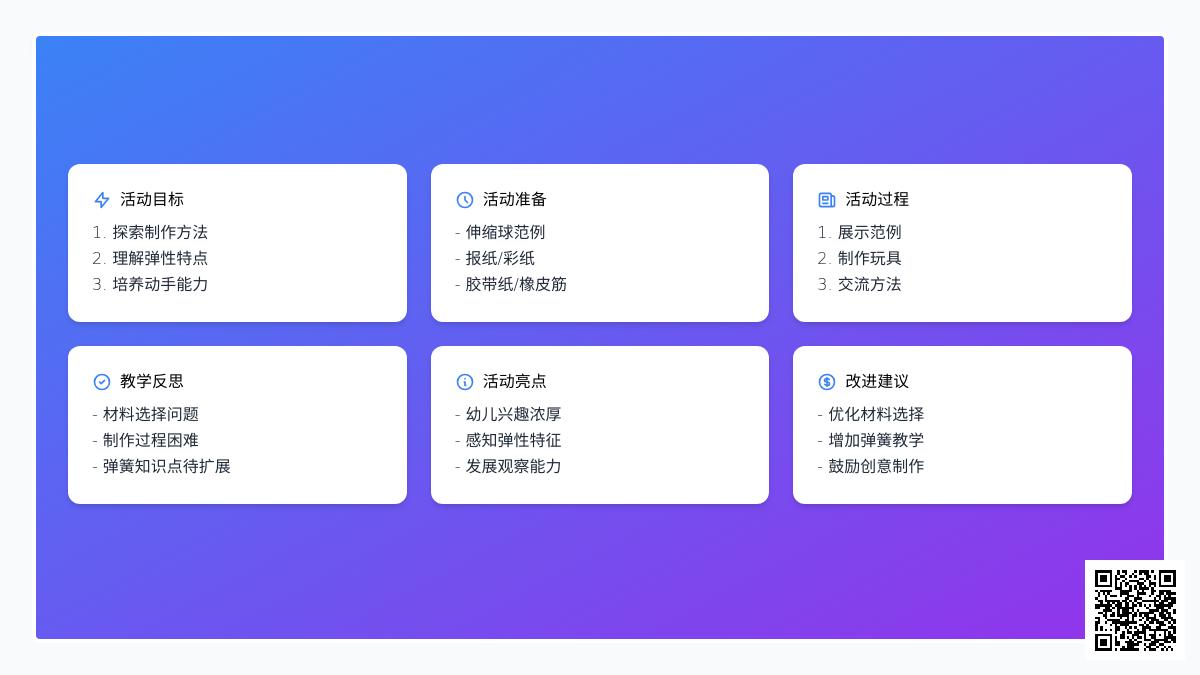 活动目标
1. 探索制作方法
2. 理解弹性特点
3. 培养动手能力

活动准备
- 伸缩球范例
- 报纸/彩纸
- 胶带纸/橡皮筋

活动过程
1. 展示范例
2. 制作玩具
3. 交流方法

教学反思
- 材料选择问题
- 制作过程困难
- 弹簧知识点待扩展

活动亮点
- 幼儿兴趣浓厚
- 感知弹性特征
- 发展观察能力

改进建议
- 优化材料选择
- 增加弹簧教学
- 鼓励创意制作